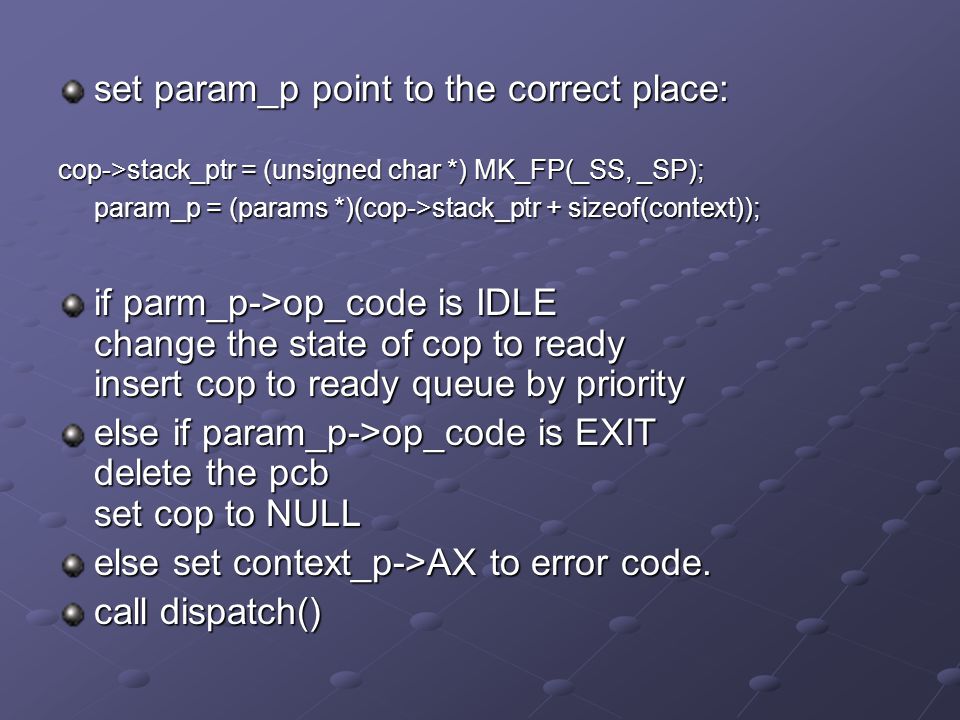 set param_p point to the correct place:

cop->stack_ptr = (unsigned char *) MK_FP(_SS, _SP);
param_p = (params *)(cop->stack_ptr + sizeof(context));

if parm_p->op_code is IDLE
change the state of cop to ready
insert cop to ready queue by priority

else if param_p->op_code is EXIT
delete the pcb
set cop to NULL

else set context_p->AX to error code.

call dispatch()